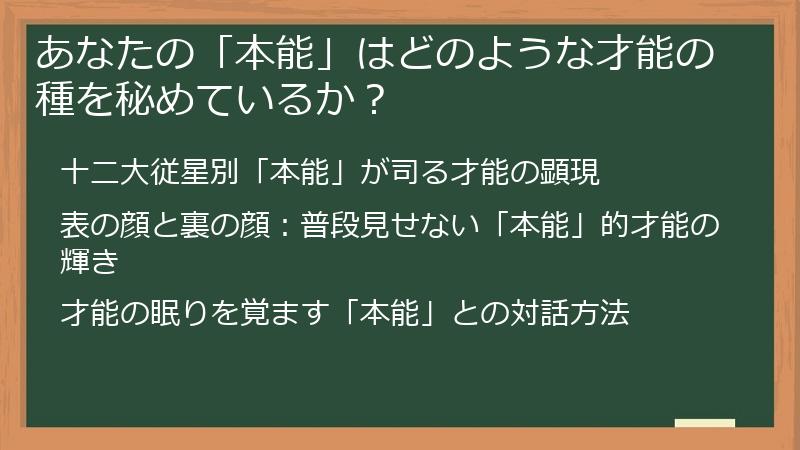 あなたの「本能」はどのような才能の種を秘めているか？

十二大従星別「本能」が司る才能の顕現

表の顔と裏の顔：普段見せない「本能」的才能の輝き

才能の眠りを覚ます「本能」との対話方法